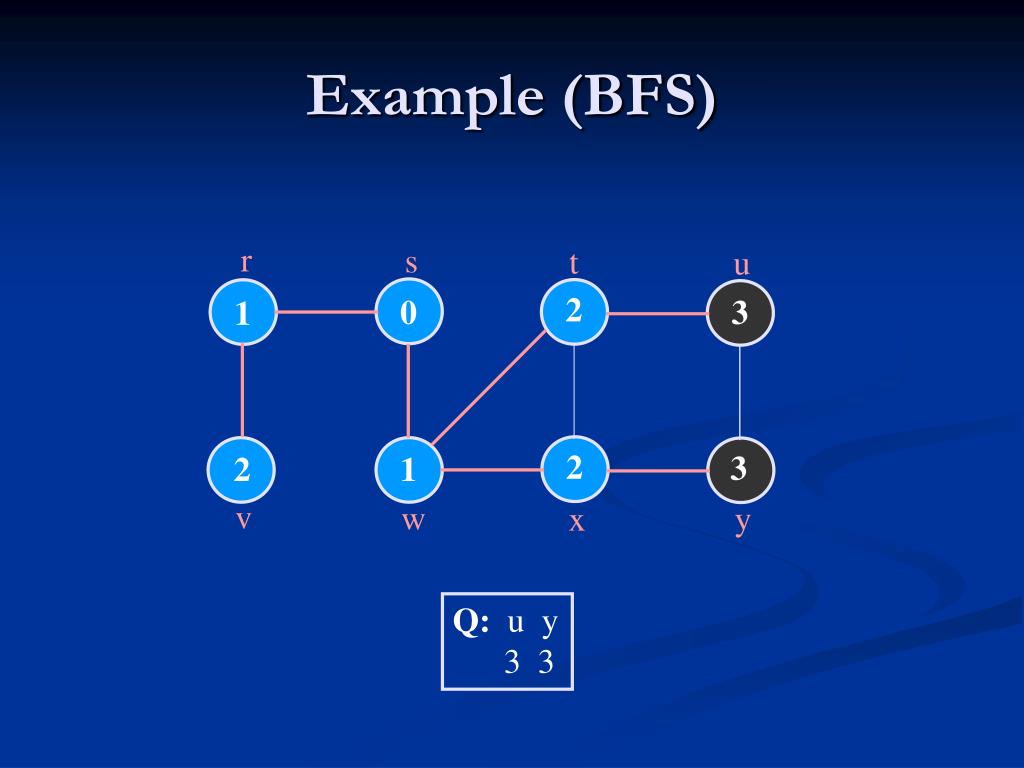 Example (BFS)

r s t u

1 0 2 3

2 1 2 3

v w x y

Q: u y
3 3